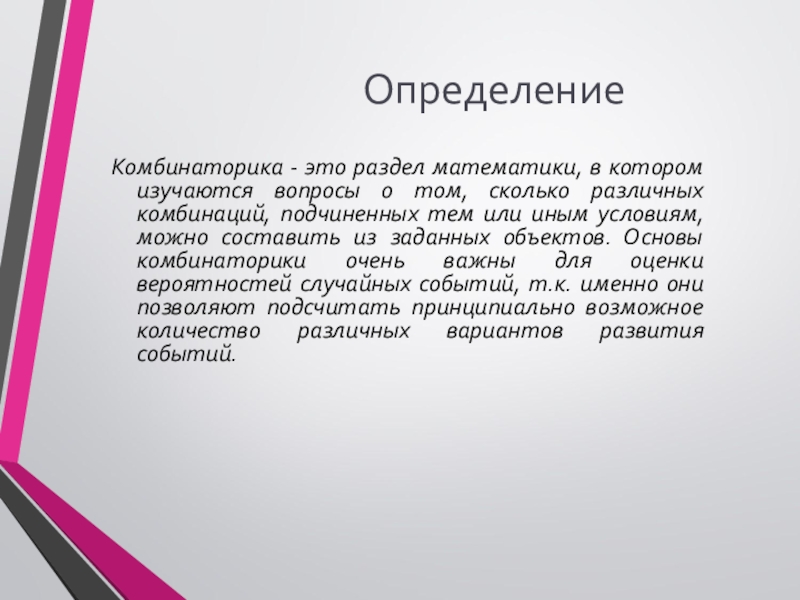 Определение

Комбинаторика - это раздел математики, в котором изучаются вопросы о том, сколько различных комбинаций, подчиненных тем или иным условиям, можно составить из заданных объектов. Основы комбинаторики очень важны для оценки вероятностей случайных событий, т.к. именно они позволяют подсчитать принципиально возможное количество различных вариантов развития событий.